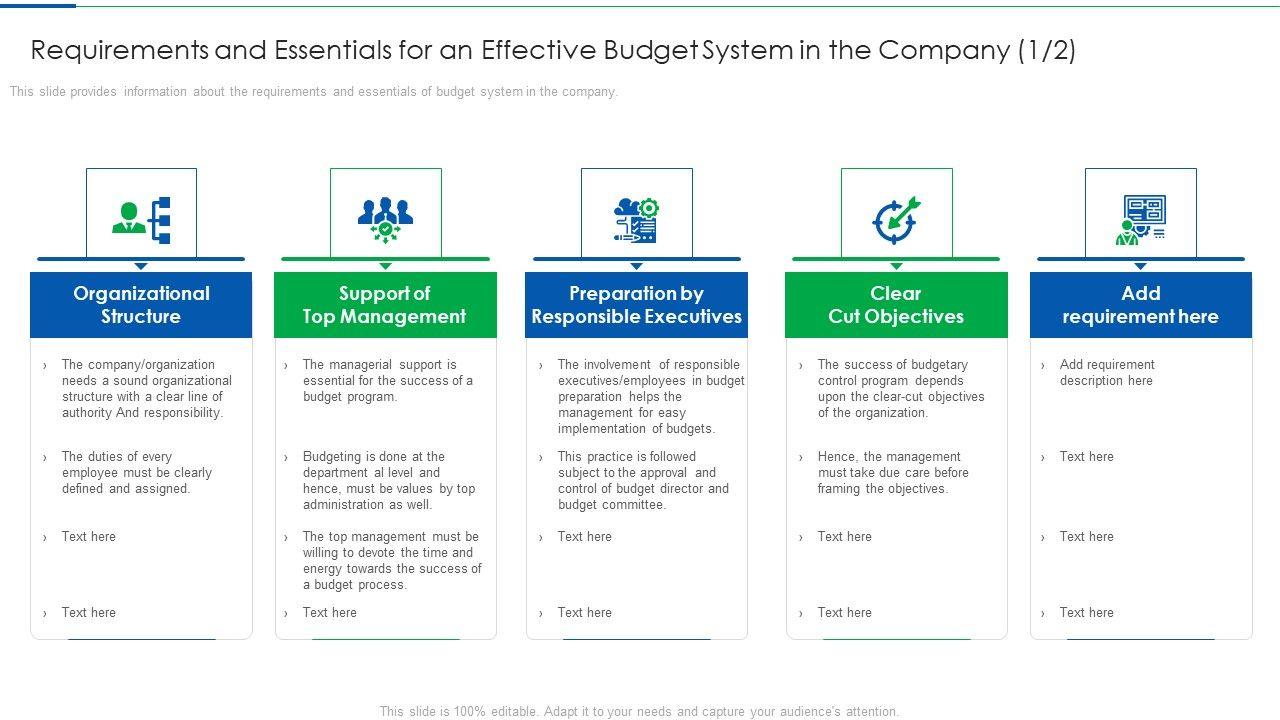 Requirements and Essentials for an Effective Budget System in the Company (1/2)

This slide provides information about the requirements and essentials of budget system in the company.

Organizational Structure

› The company/organization needs a sound organizational structure with a clear line of authority And responsibility.

› The duties of every employee must be clearly defined and assigned.

› Text here

› Text here

Support of Top Management

› The managerial support is essential for the success of a budget program.

› Budgeting is done at the department al level and hence, must be values by top administration as well.

› The top management must be willing to devote the time and energy towards the success of a budget process.

› Text here

Preparation by Responsible Executives

› The involvement of responsible executives/employees in budget preparation helps the management for easy implementation of budgets.

› This practice is followed subject to the approval and control of budget director and budget committee.

› Text here

› Text here

Clear Cut Objectives

› The success of budgetary control program depends upon the clear-cut objectives of the organization.

› Hence, the management must take due care before framing the objectives.

› Text here

› Text here

Add requirement here

› Add requirement description here

› Text here

› Text here

› Text here

This slide is 100% editable. Adapt it to your needs and capture your audience's attention.